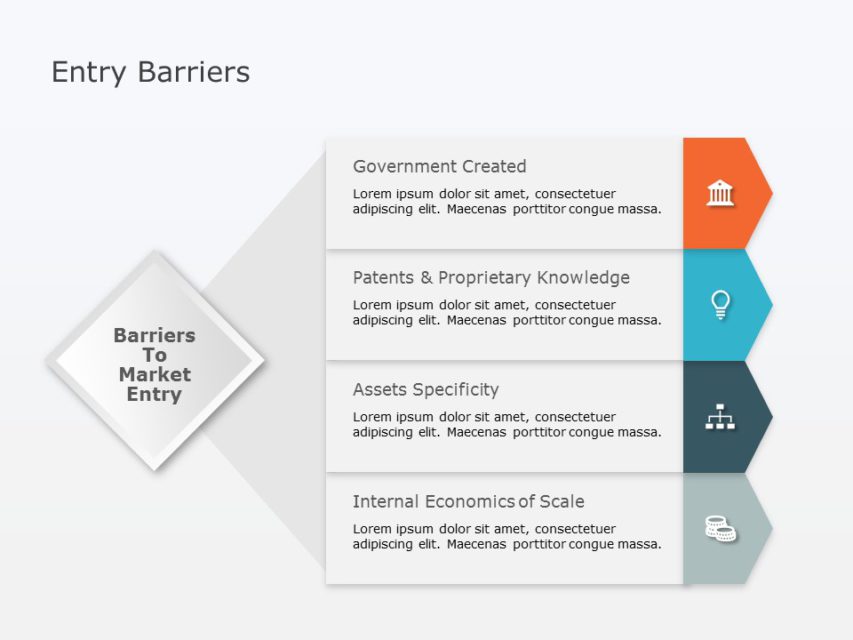 Entry Barriers

Barriers To Market Entry

Government Created
Lorem ipsum dolor sit amet, consectetuer adipiscing elit. Maecenas porttitor congue massa.

Patents & Proprietary Knowledge
Lorem ipsum dolor sit amet, consectetuer adipiscing elit. Maecenas porttitor congue massa.

Assets Specificity
Lorem ipsum dolor sit amet, consectetuer adipiscing elit. Maecenas porttitor congue massa.

Internal Economics of Scale
Lorem ipsum dolor sit amet, consectetuer adipiscing elit. Maecenas porttitor congue massa.